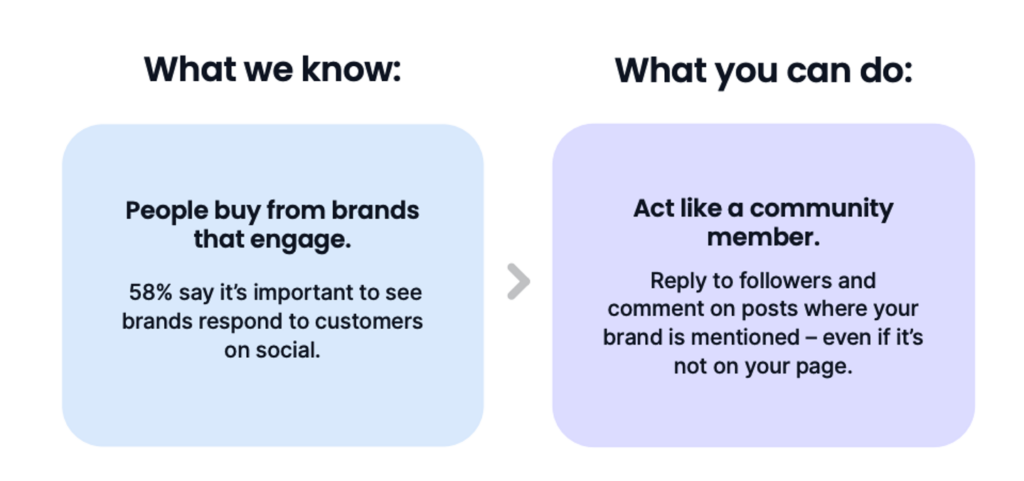 What we know:

People buy from brands that engage.

58% say it's important to see brands respond to customers on social.

What you can do:

Act like a community member.

Reply to followers and comment on posts where your brand is mentioned – even if it's not on your page.